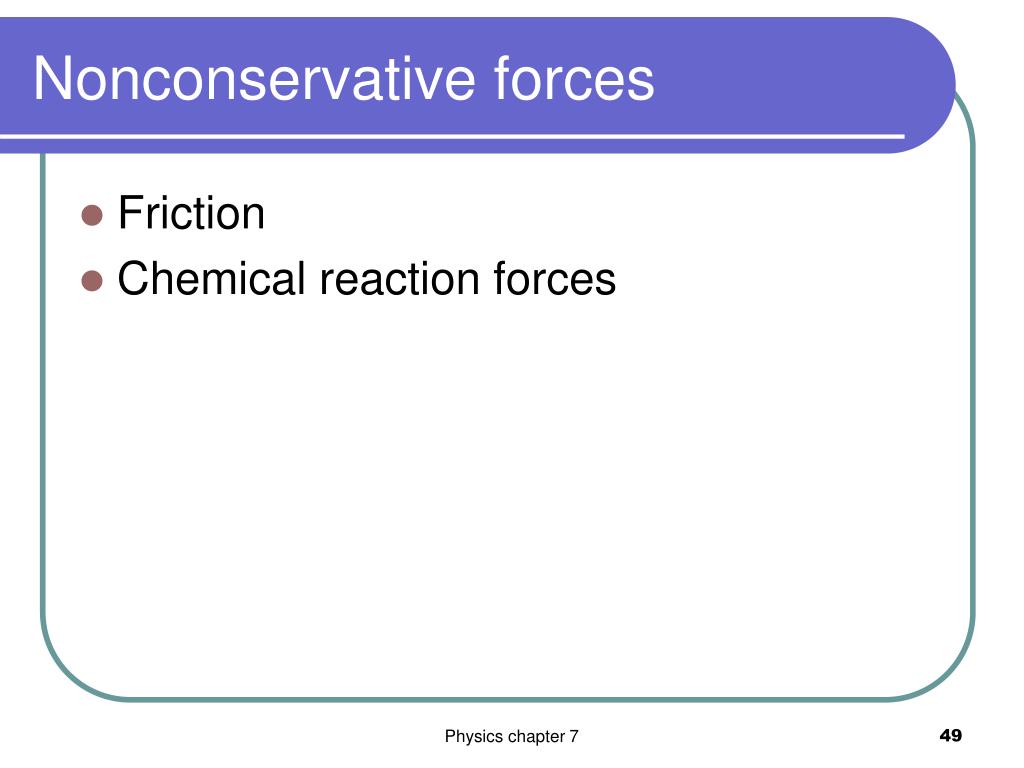 Nonconservative forces

Friction
Chemical reaction forces

Physics chapter 7

49